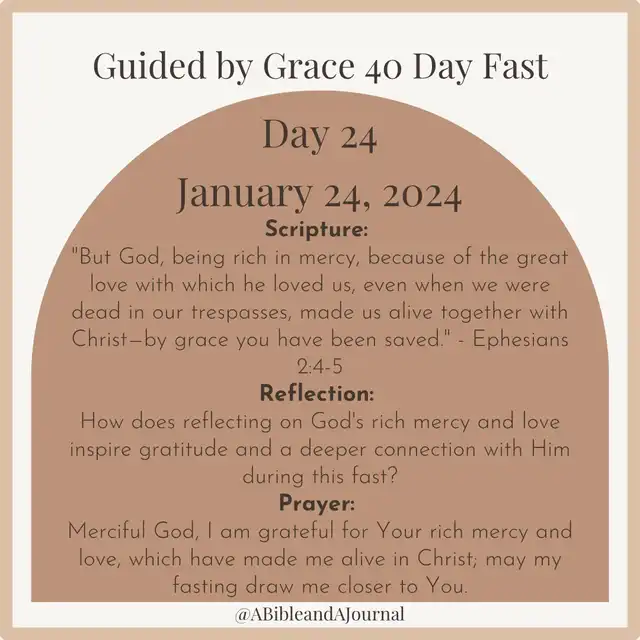 Guided by Grace 40 Day Fast

Day 24

January 24, 2024

Scripture:

"But God, being rich in mercy, because of the great love with which he loved us, even when we were dead in our trespasses, made us alive together with Christ—by grace you have been saved." - Ephesians 2:4-5

Reflection:

How does reflecting on God's rich mercy and love inspire gratitude and a deeper connection with Him during this fast?

Prayer:

Merciful God, I am grateful for Your rich mercy and love, which have made me alive in Christ; may my fasting draw me closer to You.

@ABibleandAJournal